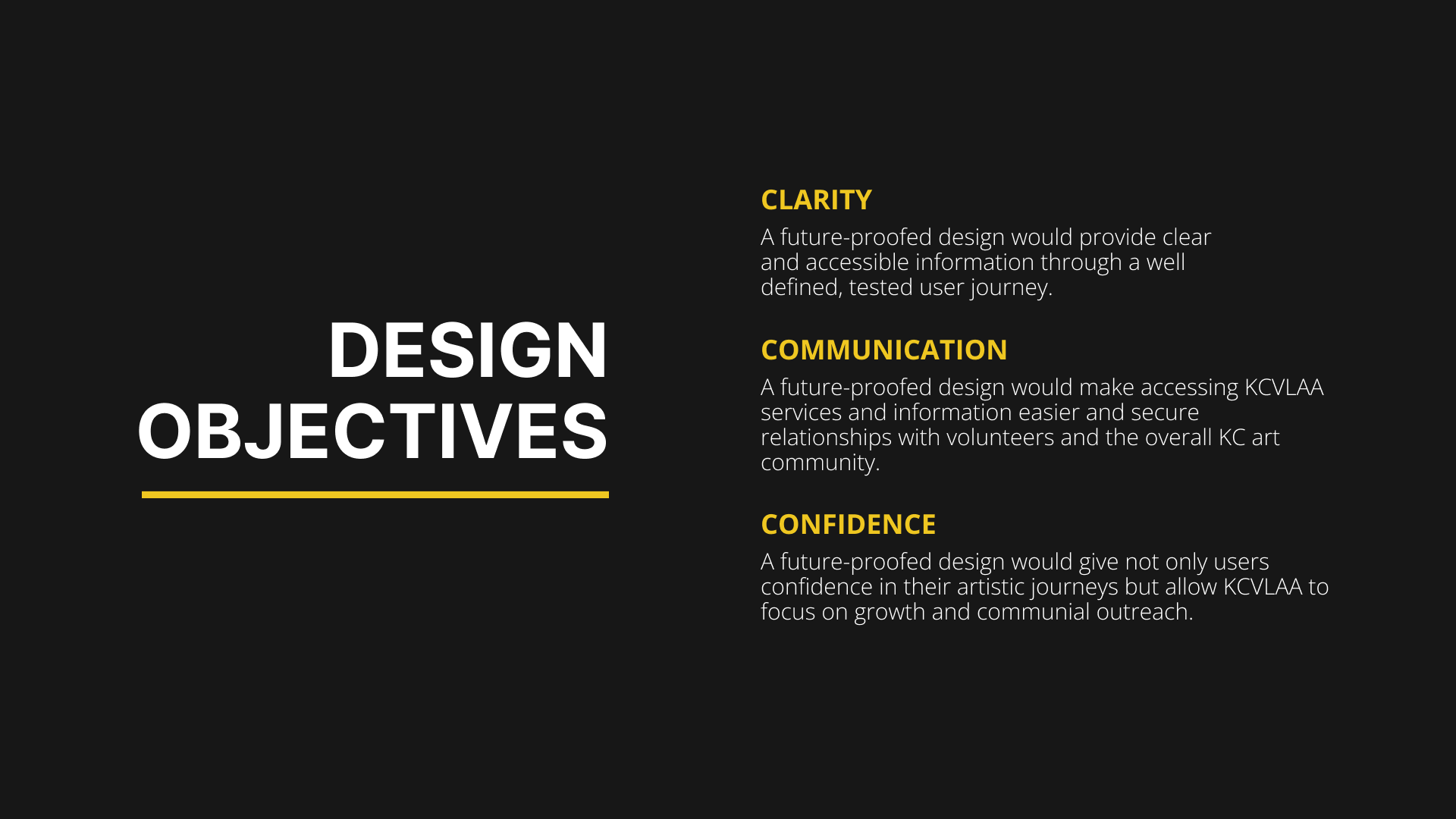 DESIGN OBJECTIVES

CLARITY

A future-proofed design would provide clear and accessible information through a well defined, tested user journey.

COMMUNICATION

A future-proofed design would make accessing KCVLAA services and information easier and secure relationships with volunteers and the overall KC art community.

CONFIDENCE

A future-proofed design would give not only users confidence in their artistic journeys but allow KCVLAA to focus on growth and communial outreach.